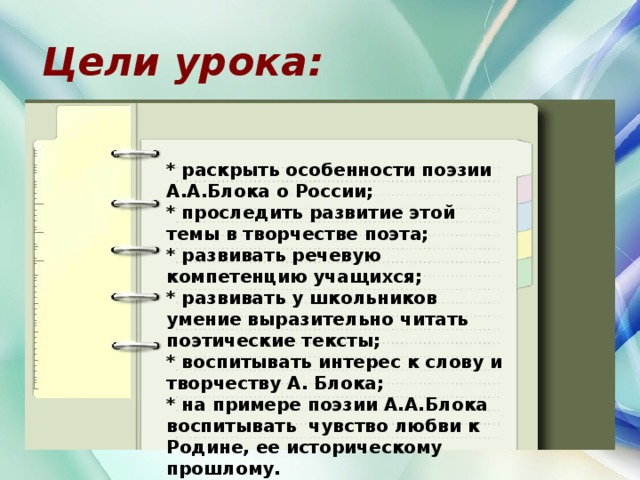 Цели урока:

* раскрыть особенности поэзии А.А.Блока о России;
* проследить развитие этой темы в творчестве поэта;
* развивать речевую компетенцию учащихся;
* развивать у школьников умение выразительно читать поэтические тексты;
* воспитывать интерес к слову и творчеству А. Блока;
* на примере поэзии А.А.Блока воспитывать чувство любви к Родине, ее историческому прошлому.